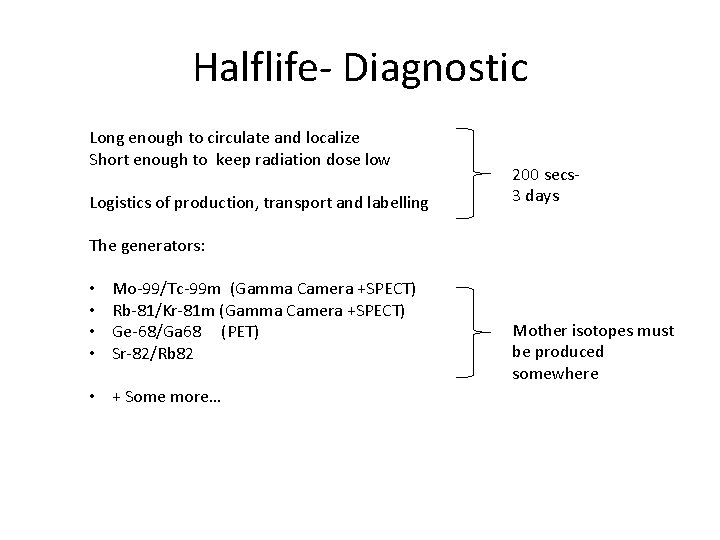 Halflife- Diagnostic

Long enough to circulate and localize
Short enough to keep radiation dose low

Logistics of production, transport and labelling

200 secs-
3 days

The generators:

• Mo-99/Tc-99m (Gamma Camera +SPECT)
• Rb-81/Kr-81m (Gamma Camera +SPECT)
• Ge-68/Ga68 (PET)
• Sr-82/Rb82

• + Some more…

Mother isotopes must be produced somewhere